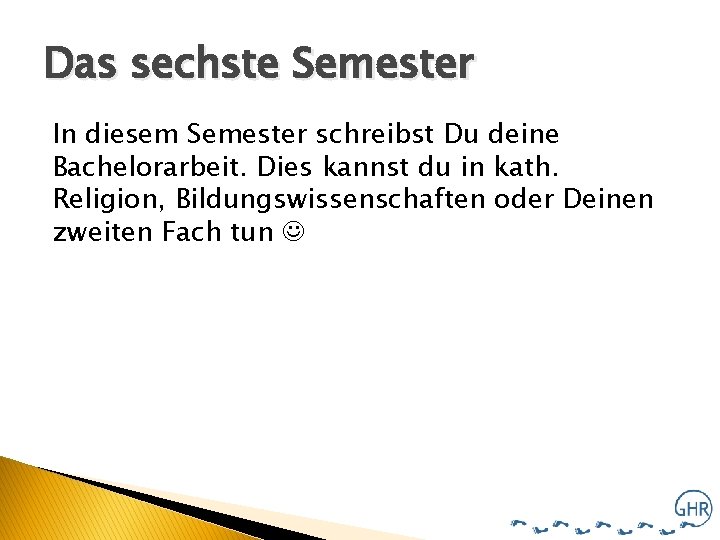 Das sechste Semester

In diesem Semester schreibst Du deine Bachelorarbeit. Dies kannst du in kath. Religion, Bildungswissenschaften oder Deinen zweiten Fach tun ☺

GHR